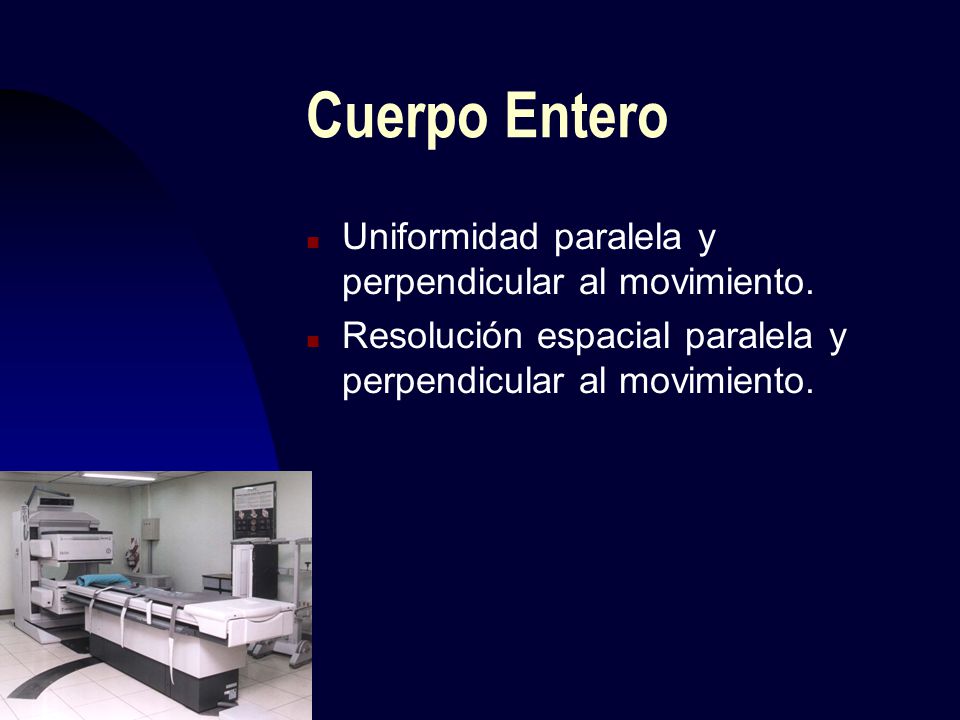 Cuerpo Entero

- Uniformidad paralela y perpendicular al movimiento.
- Resolución espacial paralela y perpendicular al movimiento.